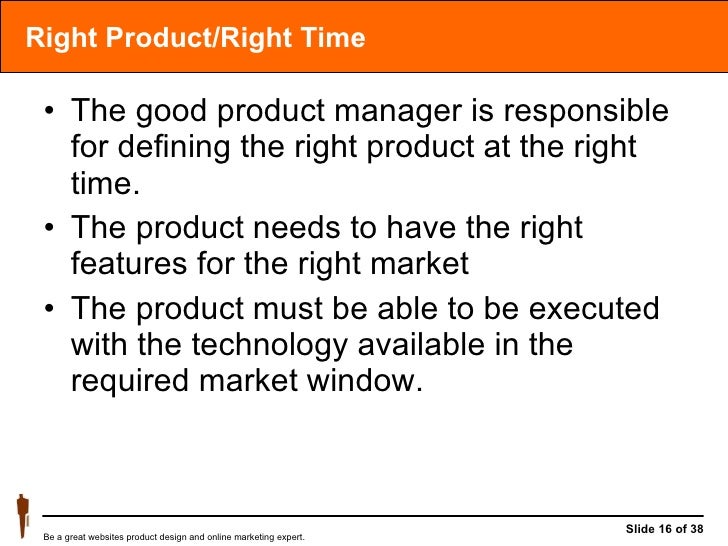 Right Product/Right Time

• The good product manager is responsible for defining the right product at the right time.

• The product needs to have the right features for the right market

• The product must be able to be executed with the technology available in the required market window.

Be a great websites product design and online marketing expert.

Slide 16 of 38